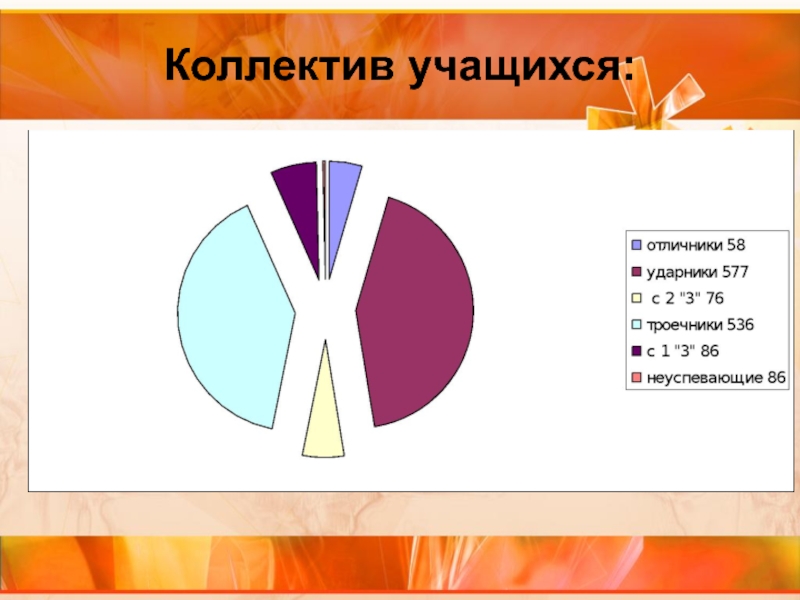 Коллектив учащихся:

отличники 58
ударники 577
с 2 "3" 76
троечники 536
с 1 "3" 86
неуспевающие 86